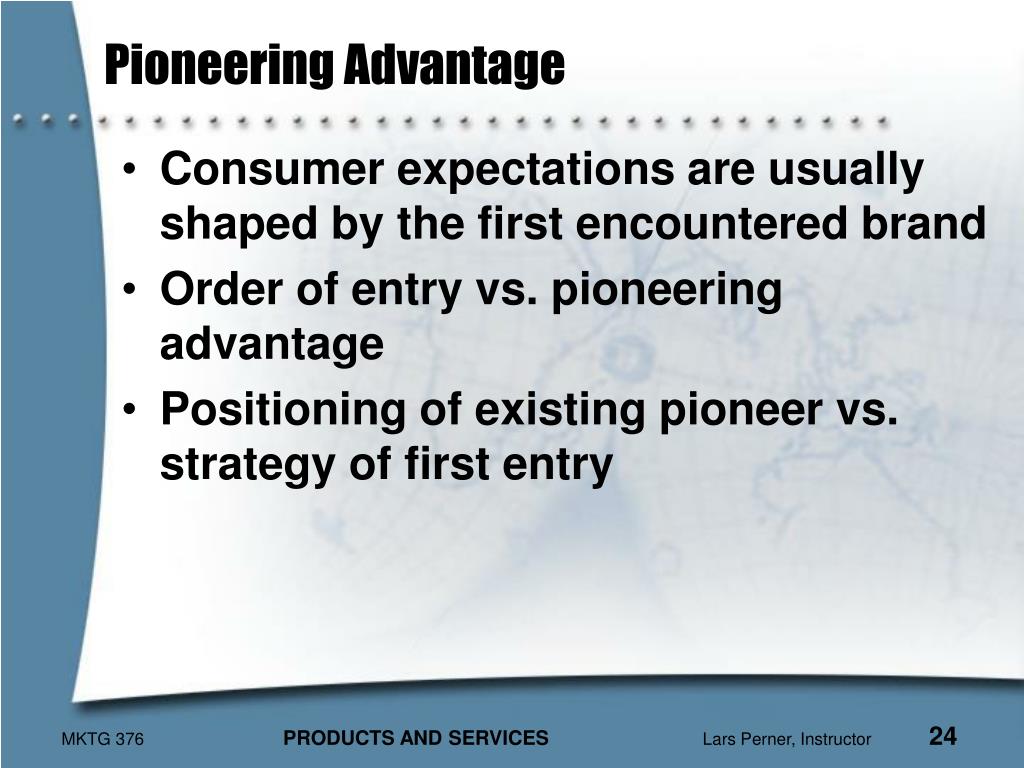 Pioneering Advantage

• Consumer expectations are usually shaped by the first encountered brand
• Order of entry vs. pioneering advantage
• Positioning of existing pioneer vs. strategy of first entry

MKTG 376 PRODUCTS AND SERVICES Lars Perner, Instructor 24